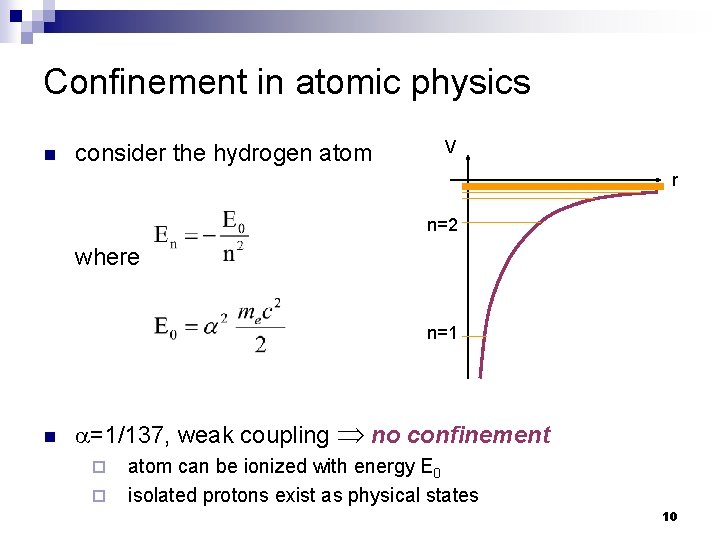 Confinement in atomic physics

consider the hydrogen atom

where $E_n = -\frac{E_0}{n^2}$

$E_0 = \alpha^2 \frac{m_e c^2}{2}$

V

r

n=2

n=1

$\alpha$=1/137, weak coupling $\Rightarrow$ no confinement

atom can be ionized with energy $E_0$

isolated protons exist as physical states

10